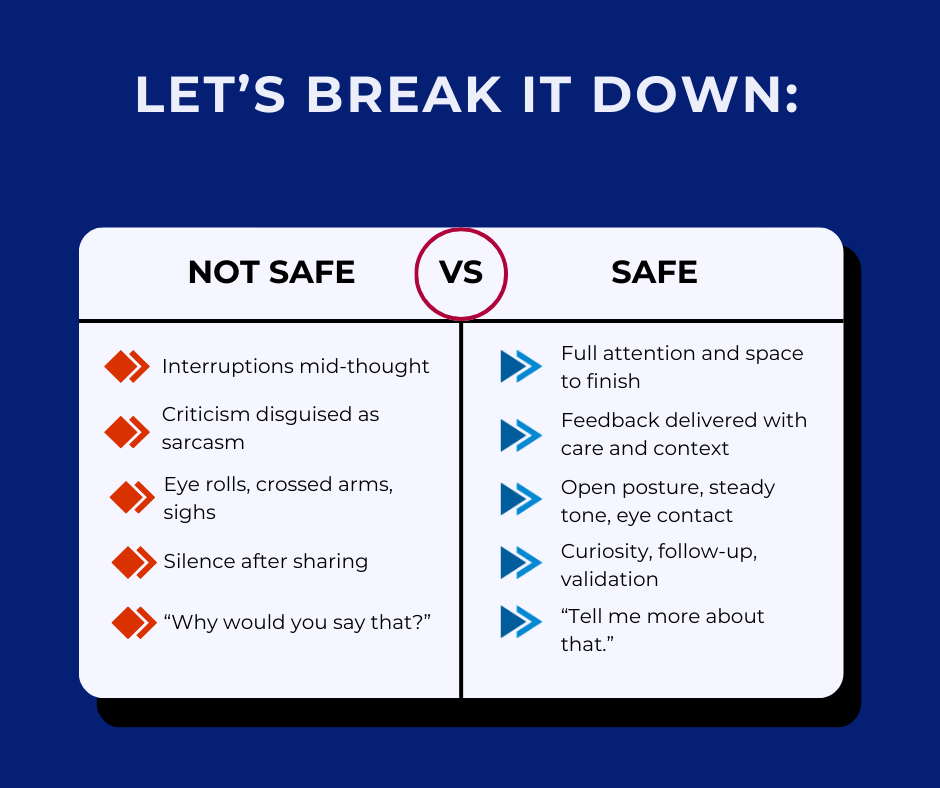 LET’S BREAK IT DOWN:

| NOT SAFE | VS | SAFE |
|---|---|---|
| Interruptions mid-thought | | Full attention and space to finish |
| Criticism disguised as sarcasm | | Feedback delivered with care and context |
| Eye rolls, crossed arms, sighs | | Open posture, steady tone, eye contact |
| Silence after sharing | | Curiosity, follow-up, validation |
| “Why would you say that?” | | “Tell me more about that.” |